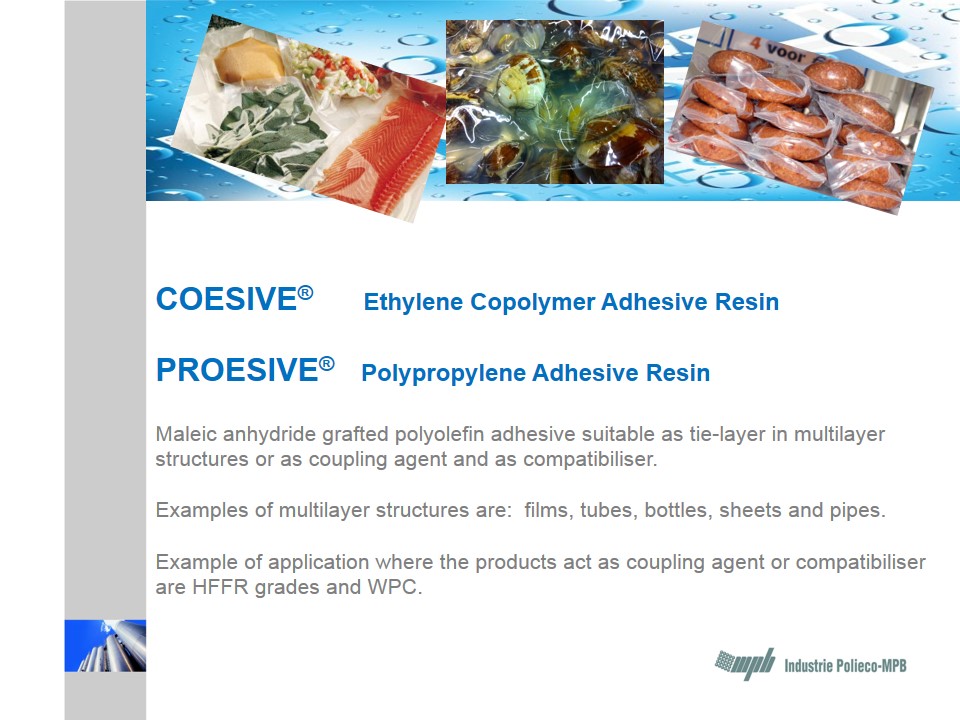 4 voor

COESIVE® Ethylene Copolymer Adhesive Resin

PROESIVE® Polypropylene Adhesive Resin

Maleic anhydride grafted polyolefin adhesive suitable as tie-layer in multilayer structures or as coupling agent and as compatibiliser.

Examples of multilayer structures are: films, tubes, bottles, sheets and pipes.

Example of application where the products act as coupling agent or compatibiliser are HFFR grades and WPC.

mpb Industrie Polieco-MPB